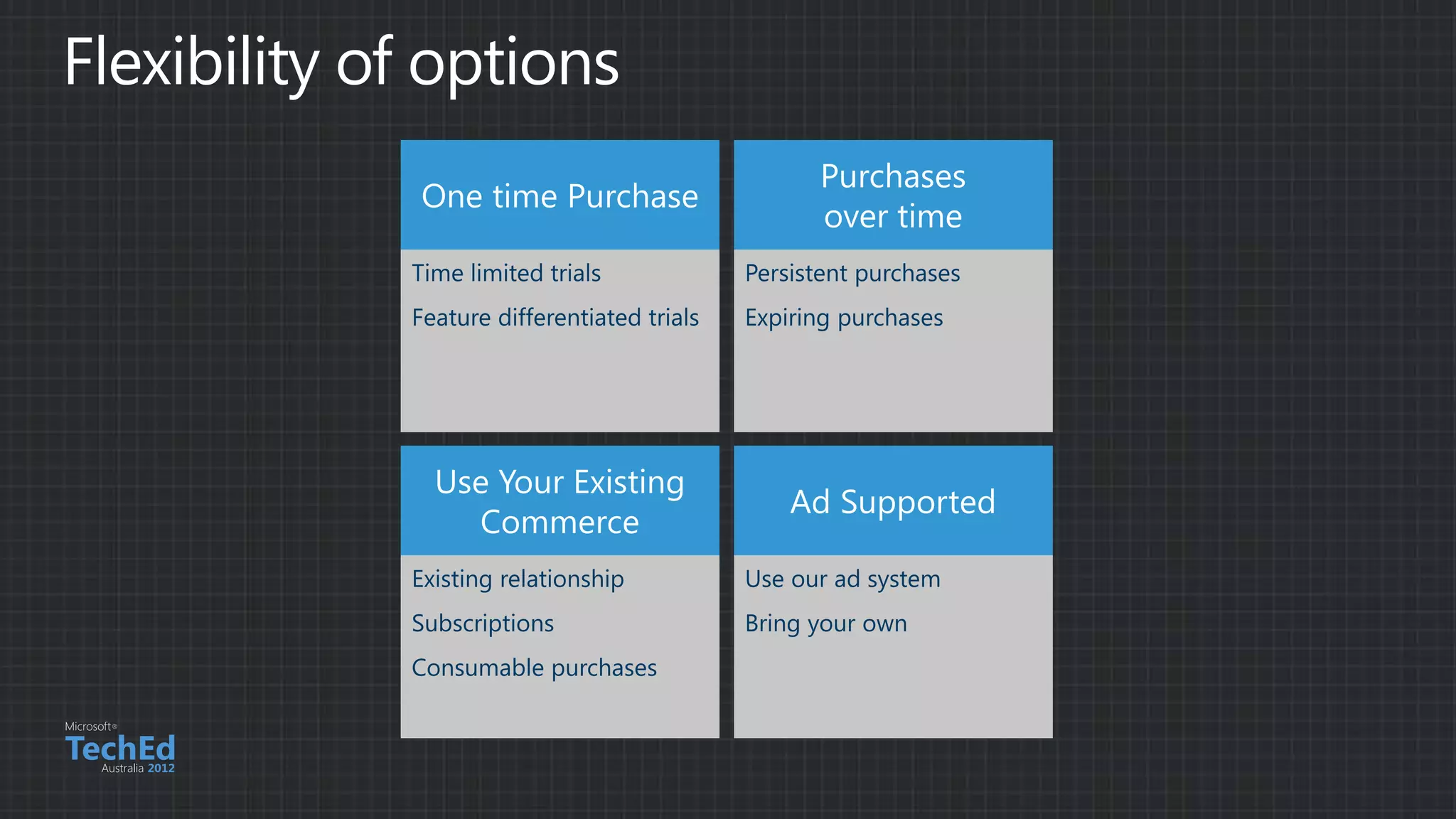 Flexibility of options

One time Purchase

Time limited trials

Feature differentiated trials

Purchases over time

Persistent purchases

Expiring purchases

Use Your Existing Commerce

Existing relationship

Subscriptions

Consumable purchases

Ad Supported

Use our ad system

Bring your own

Microsoft®
TechEd
Australia 2012